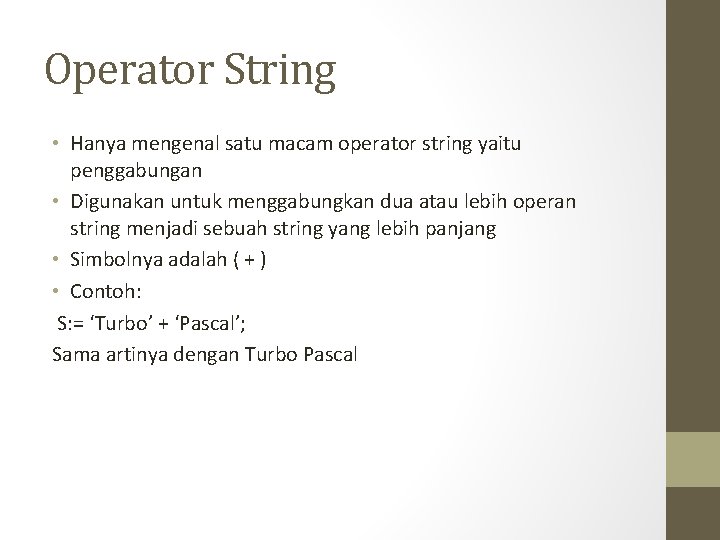 Operator String

• Hanya mengenal satu macam operator string yaitu penggabungan
• Digunakan untuk menggabungkan dua atau lebih operan string menjadi sebuah string yang lebih panjang
• Simbolnya adalah ( + )
• Contoh:

S:= ‘Turbo’ + ‘Pascal’;

Sama artinya dengan Turbo Pascal